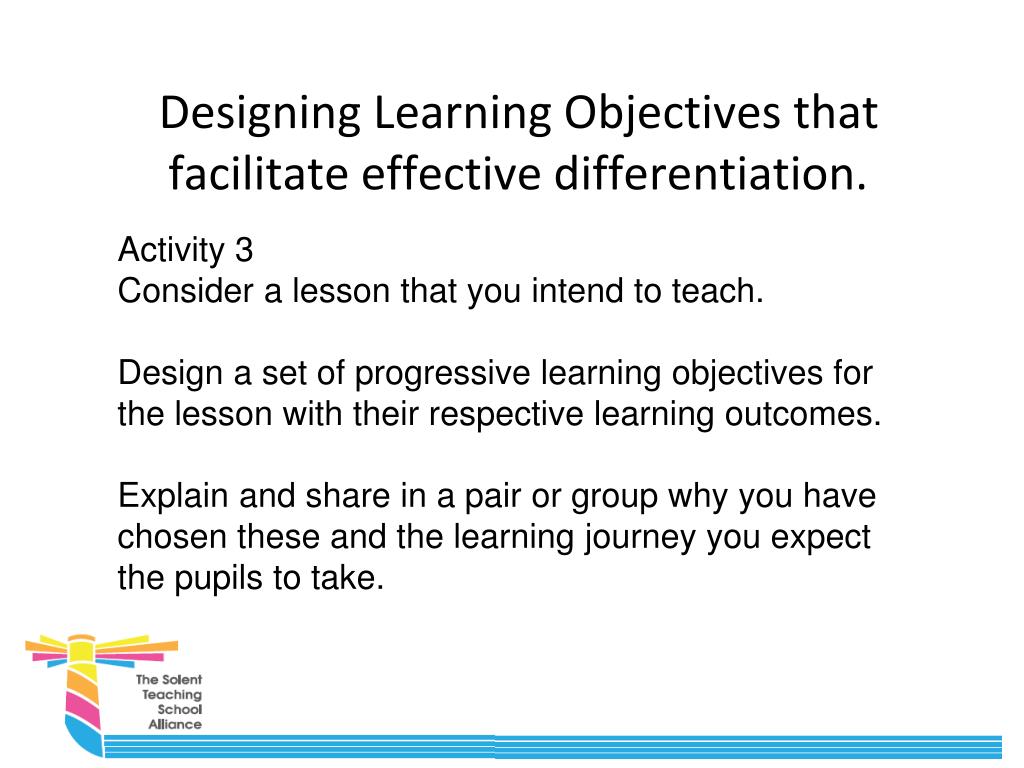 Designing Learning Objectives that facilitate effective differentiation.

Activity 3
Consider a lesson that you intend to teach.

Design a set of progressive learning objectives for the lesson with their respective learning outcomes.

Explain and share in a pair or group why you have chosen these and the learning journey you expect the pupils to take.

The Solent Teaching School Alliance